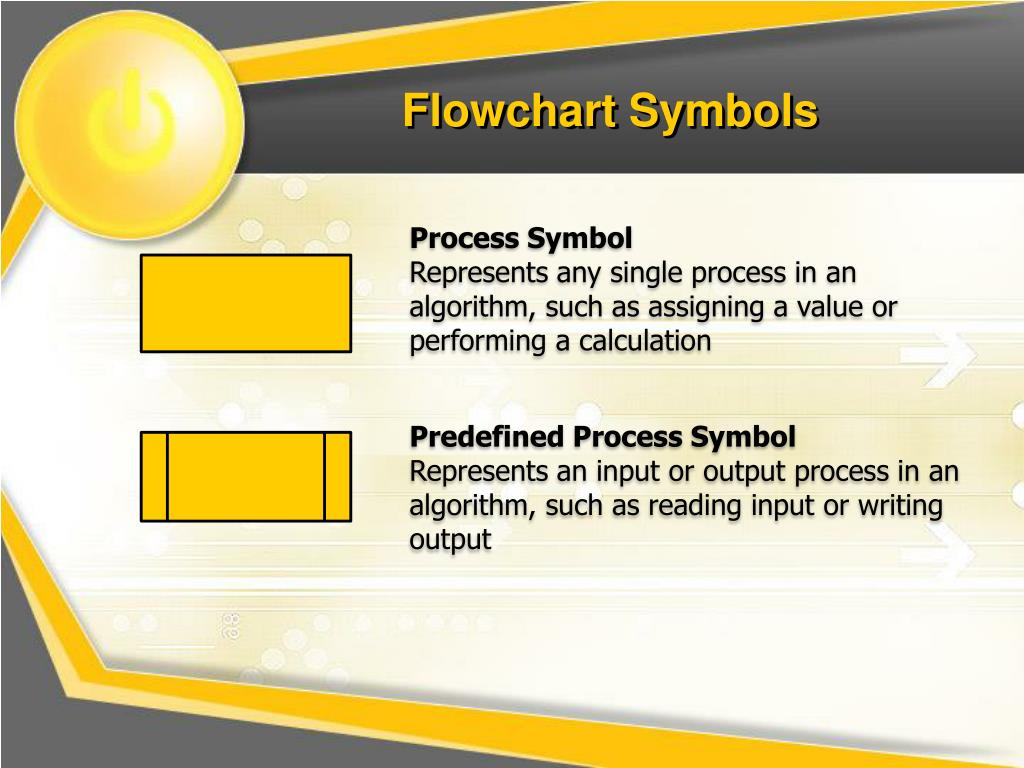 Flowchart Symbols

Process Symbol
Represents any single process in an algorithm, such as assigning a value or performing a calculation

Predefined Process Symbol
Represents an input or output process in an algorithm, such as reading input or writing output